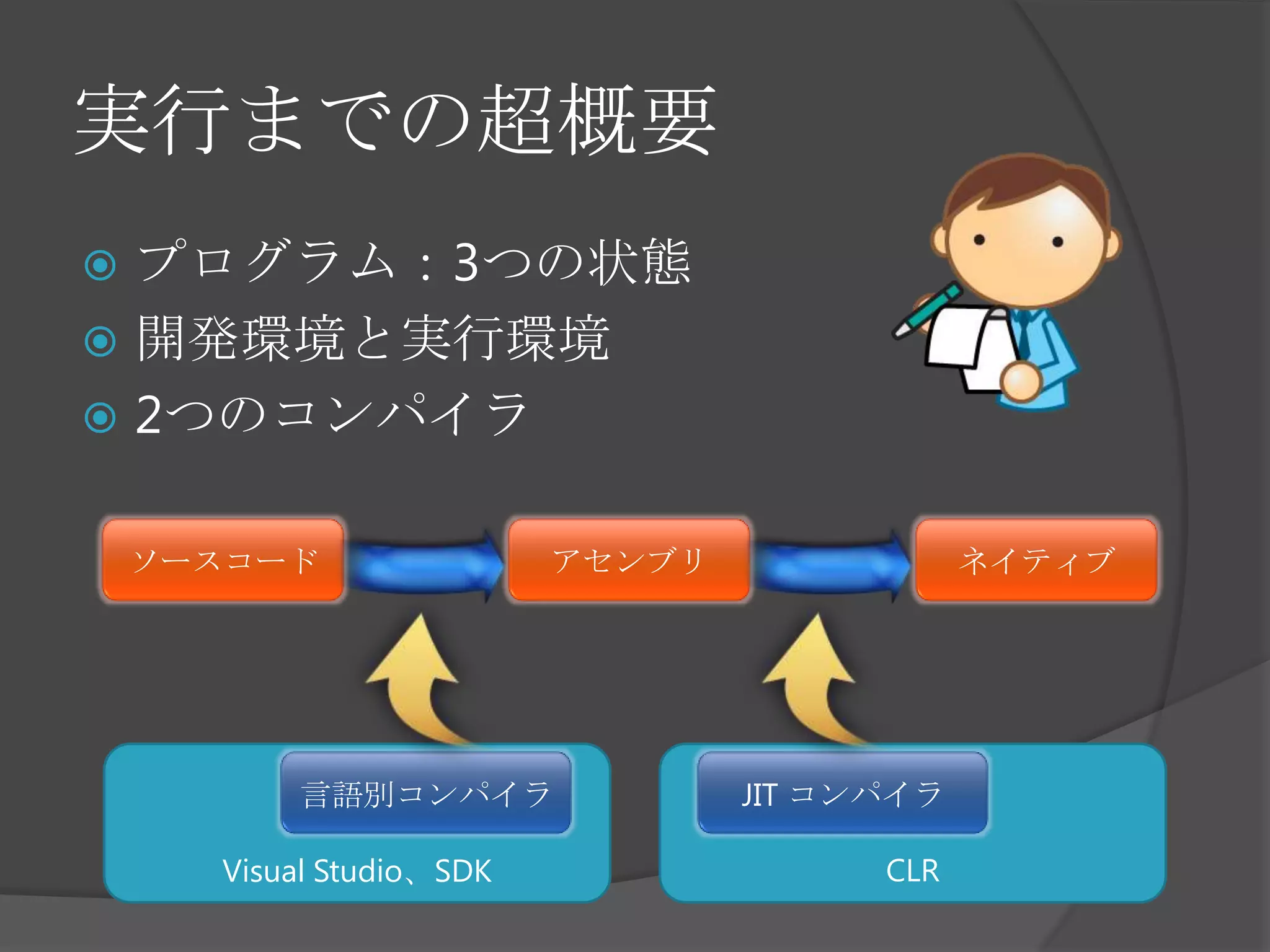 実行までの超概要

プログラム：3つの状態
開発環境と実行環境
2つのコンパイラ

ソースコード
アセンブリ
ネイティブ

言語別コンパイラ
Visual Studio、SDK

JIT コンパイラ
CLR